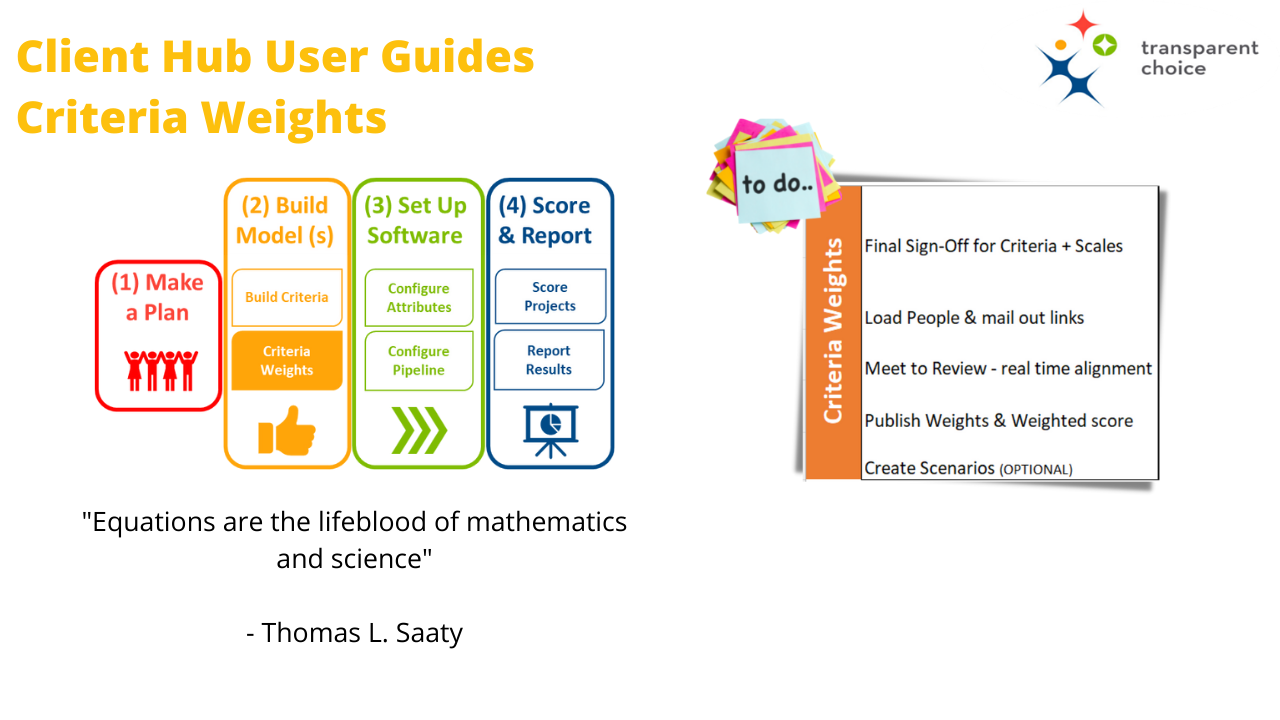 Client Hub User Guides
Criteria Weights

transparent choice

(1) Make a Plan

(2) Build Model (s)

Build Criteria

Criteria Weights

(3) Set Up Software

Configure Attributes

Configure Pipeline

(4) Score & Report

Score Projects

Report Results

to do..

Criteria Weights

Final Sign-Off for Criteria + Scales

Load People & mail out links

Meet to Review - real time alignment

Publish Weights & Weighted score

Create Scenarios (OPTIONAL)

"Equations are the lifeblood of mathematics and science"

- Thomas L. Saaty